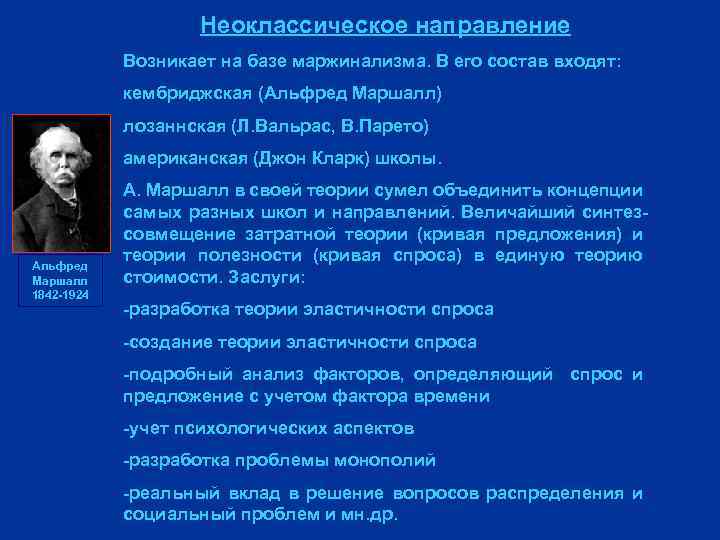 Неоклассическое направление

Возникает на базе маржинализма. В его состав входят:

кембриджская (Альфред Маршалл)

лозаннская (Л.Вальрас, В.Парето)

американская (Джон Кларк) школы.

А. Маршалл в своей теории сумел объединить концепции самых разных школ и направлений. Величайший синтез-совмещение затратной теории (кривая предложения) и теории полезности (кривая спроса) в единую теорию стоимости. Заслуги:

-разработка теории эластичности спроса

-создание теории эластичности спроса

-подробный анализ факторов, определяющий спрос и предложение с учетом фактора времени

-учет психологических аспектов

-разработка проблемы монополий

-реальный вклад в решение вопросов распределения и социальный проблем и мн.др.

Альфред Маршалл 1842-1924